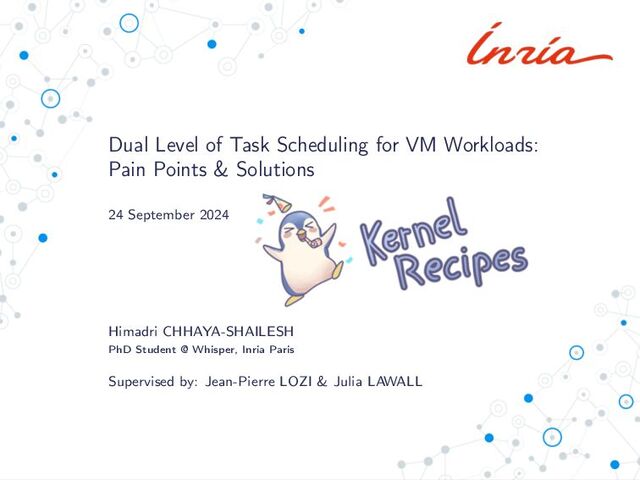 Inria

Dual Level of Task Scheduling for VM Workloads: Pain Points & Solutions

24 September 2024

Kernel Recipes

Himadri CHHAYA-SHAILESH
PhD Student @ Whisper, Inria Paris

Supervised by: Jean-Pierre LOZI & Julia LAWALL